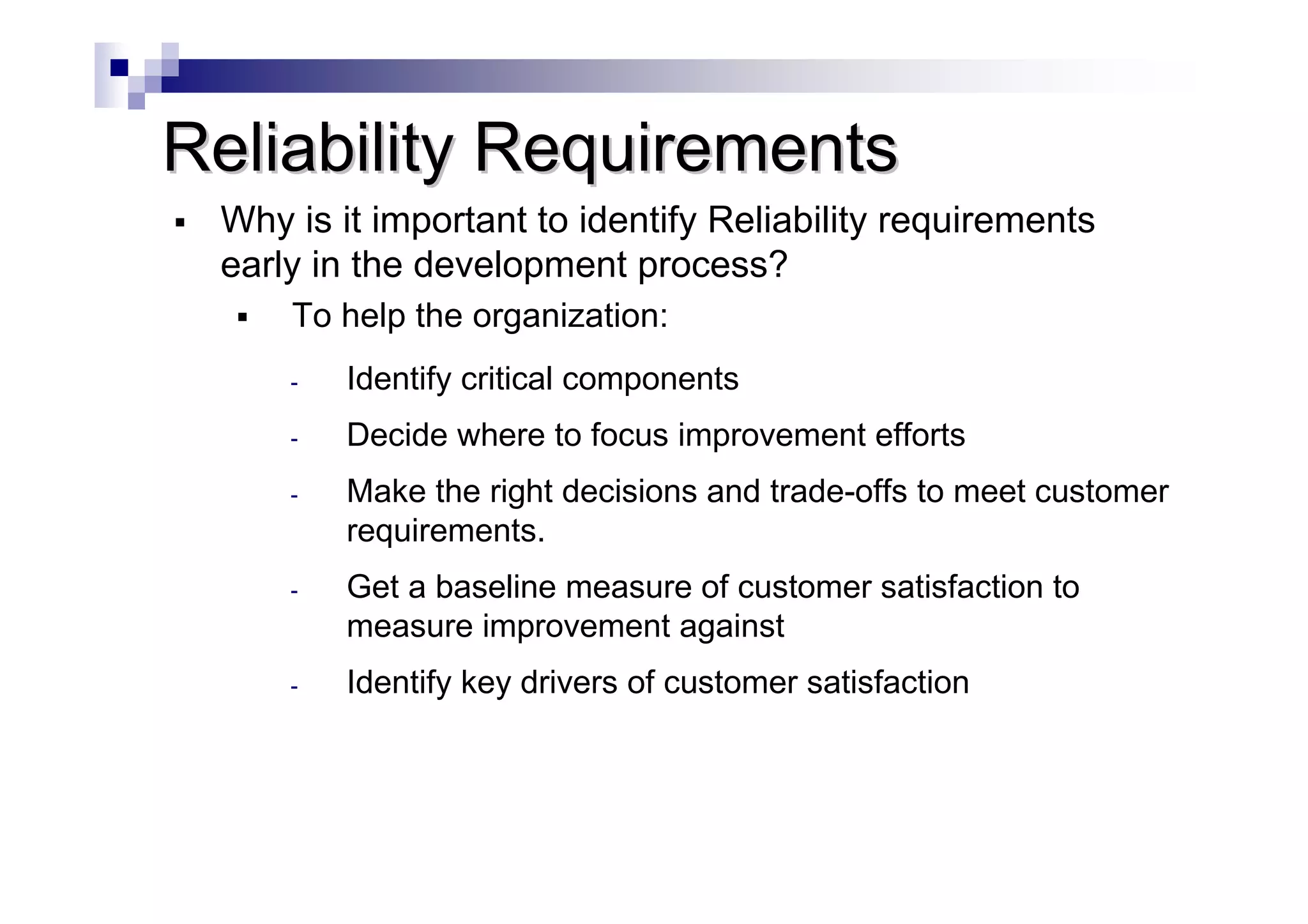 Reliability Requirements

▪ Why is it important to identify Reliability requirements early in the development process?

▪ To help the organization:

- Identify critical components

- Decide where to focus improvement efforts

- Make the right decisions and trade-offs to meet customer requirements.

- Get a baseline measure of customer satisfaction to measure improvement against

- Identify key drivers of customer satisfaction